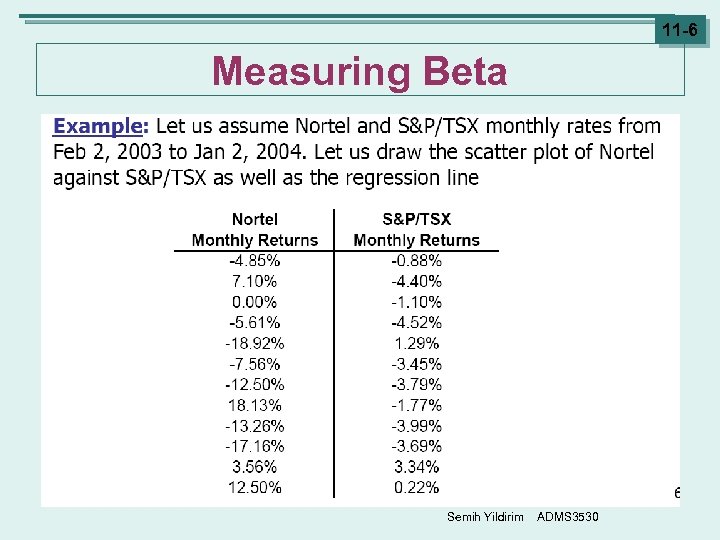 11-6

Measuring Beta

Example: Let us assume Nortel and S&P/TSX monthly rates from Feb 2, 2003 to Jan 2, 2004. Let us draw the scatter plot of Nortel against S&P/TSX as well as the regression line

| Nortel Monthly Returns | S&P/TSX Monthly Returns |
|---|---|
| -4.85% | -0.88% |
| 7.10% | -4.40% |
| 0.00% | -1.10% |
| -5.61% | -4.52% |
| -18.92% | 1.29% |
| -7.56% | -3.45% |
| -12.50% | -3.79% |
| 18.13% | -1.77% |
| -13.26% | -3.99% |
| -17.16% | -3.69% |
| 3.56% | 3.34% |
| 12.50% | 0.22% |

6

Semih Yildirim ADMS3530